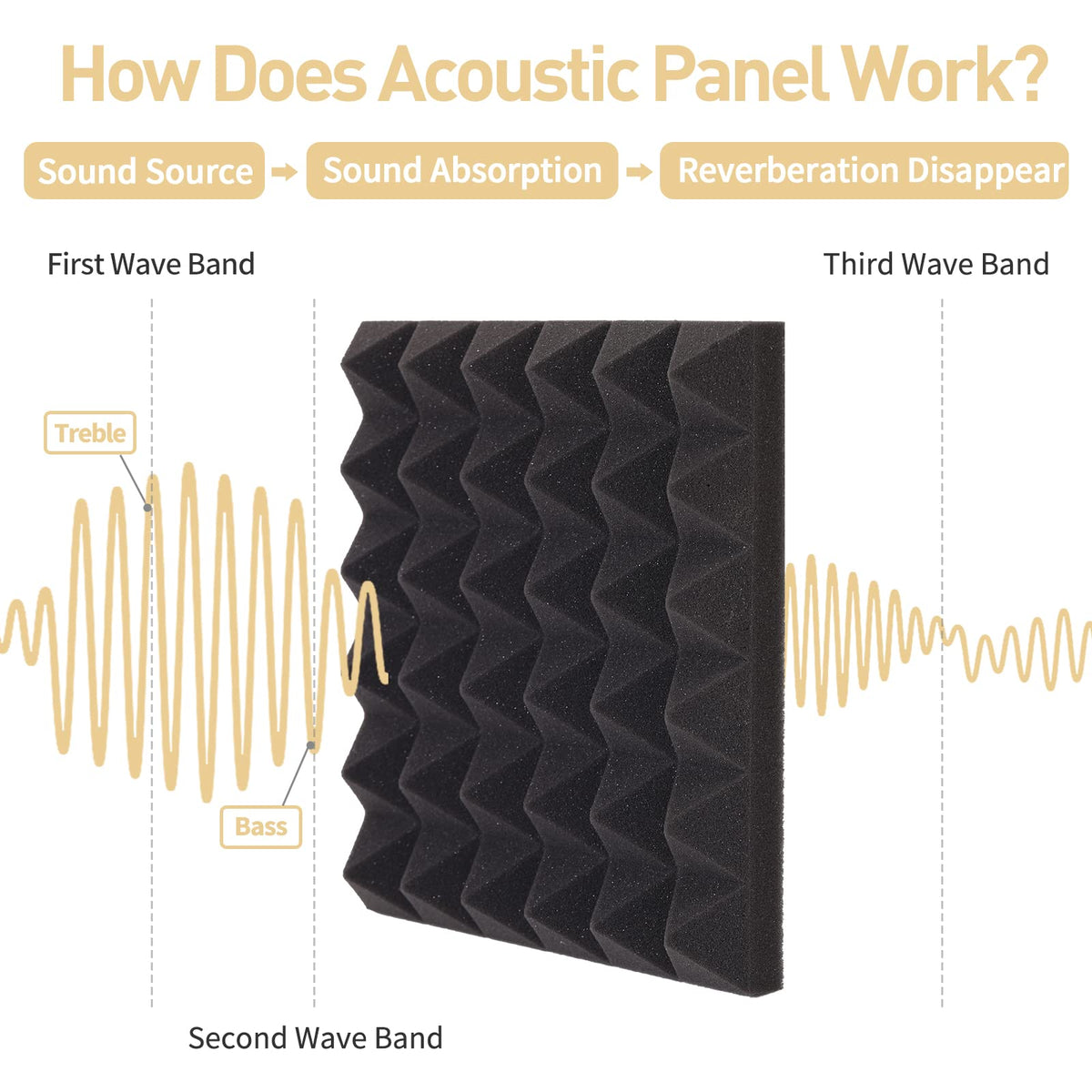 How Does Acoustic Panel Work?

Sound Source → Sound Absorption → Reverberation Disappear

First Wave Band

Third Wave Band

Treble

Bass

Second Wave Band